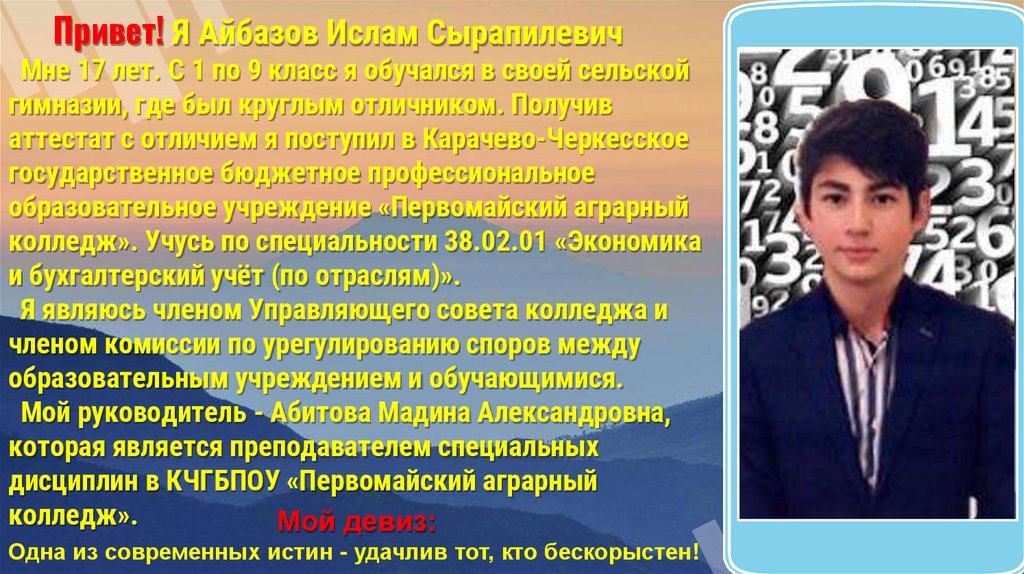 Привет! Я Айбазов Ислам Сырапилевич

Мне 17 лет. С 1 по 9 класс я обучался в своей сельской гимназии, где был круглым отличником. Получив аттестат с отличием я поступил в Карачево-Черкесское государственное бюджетное профессиональное образовательное учреждение «Первомайский аграрный колледж». Учусь по специальности 38.02.01 «Экономика и бухгалтерский учёт (по отраслям)».

Я являюсь членом Управляющего совета колледжа и членом комиссии по урегулированию споров между образовательным учреждением и обучающимися.

Мой руководитель - Абитова Мадина Александровна, которая является преподавателем специальных дисциплин в КЧГБПОУ «Первомайский аграрный колледж».

Мой девиз:

Одна из современных истин - удачлив тот, кто бескорыстен!